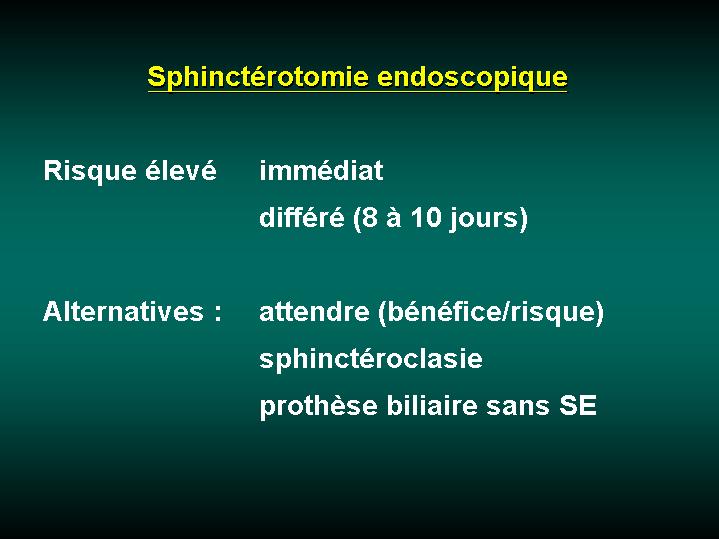 Sphinctérotomie endoscopique

Risque élevé immédiat
différé (8 à 10 jours)

Alternatives : attendre (bénéfice/risque)
sphinctéroclasie
prothèse biliaire sans SE